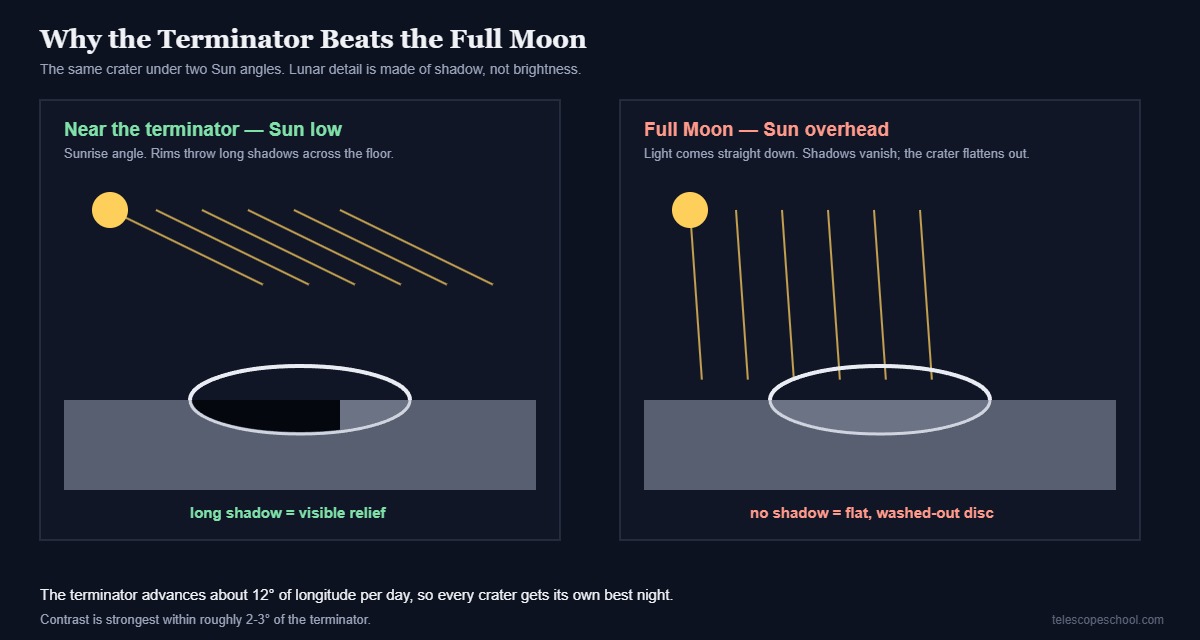 Why the Terminator Beats the Full Moon
The same crater under two Sun angles. Lunar detail is made of shadow, not brightness.

Near the terminator — Sun low
Sunrise angle. Rims throw long shadows across the floor.

long shadow = visible relief

Full Moon — Sun overhead
Light comes straight down. Shadows vanish; the crater flattens out.

no shadow = flat, washed-out disc

The terminator advances about 12° of longitude per day, so every crater gets its own best night.
Contrast is strongest within roughly 2-3° of the terminator.

telescopeschool.com